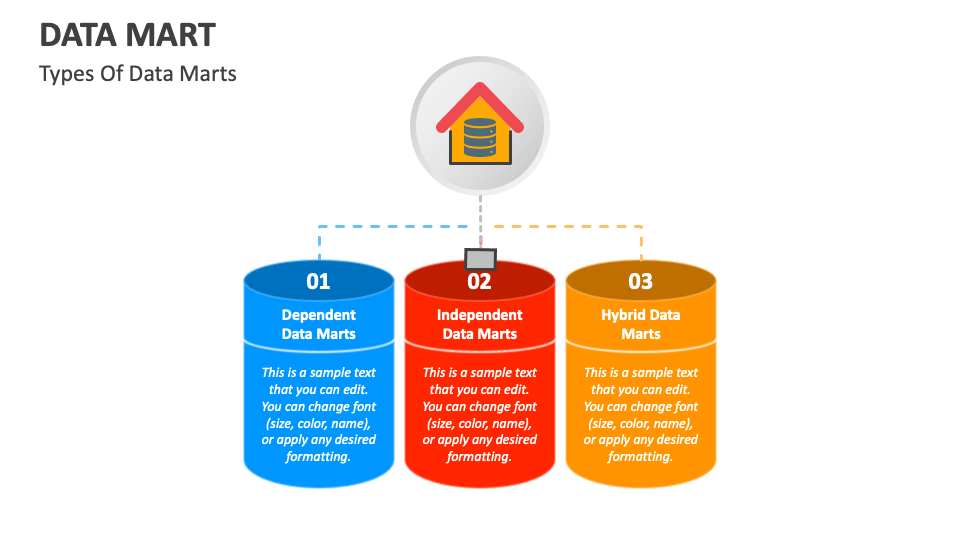 DATA MART

Types Of Data Marts

01

Dependent Data Marts

This is a sample text that you can edit. You can change font (size, color, name), or apply any desired formatting.

02

Independent Data Marts

This is a sample text that you can edit. You can change font (size, color, name), or apply any desired formatting.

03

Hybrid Data Marts

This is a sample text that you can edit. You can change font (size, color, name), or apply any desired formatting.